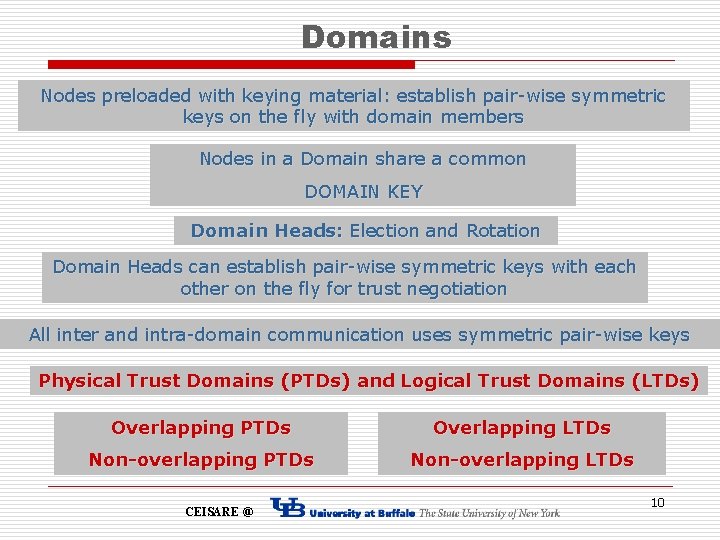 Domains

Nodes preloaded with keying material: establish pair-wise symmetric keys on the fly with domain members

Nodes in a Domain share a common

DOMAIN KEY

Domain Heads: Election and Rotation

Domain Heads can establish pair-wise symmetric keys with each other on the fly for trust negotiation

All inter and intra-domain communication uses symmetric pair-wise keys

Physical Trust Domains (PTDs) and Logical Trust Domains (LTDs)

Overlapping PTDs

Non-overlapping PTDs

Overlapping LTDs

Non-overlapping LTDs

CEISARE @ UB University at Buffalo The State University of New York

10